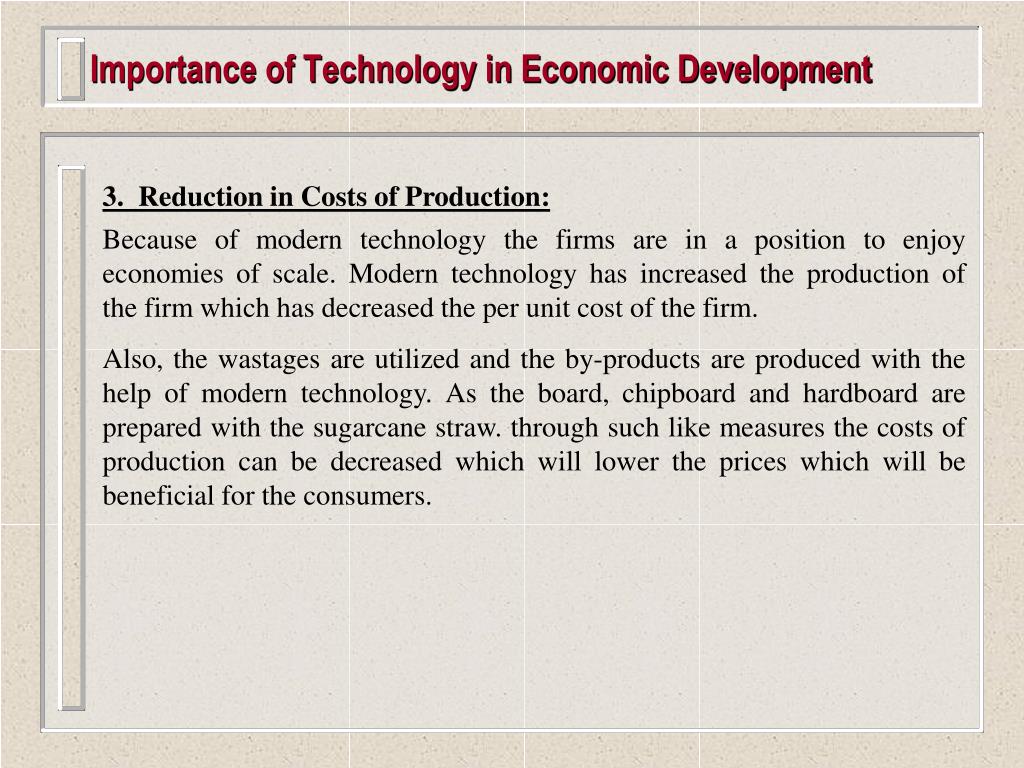 Importance of Technology in Economic Development

3. Reduction in Costs of Production:

Because of modern technology the firms are in a position to enjoy economies of scale. Modern technology has increased the production of the firm which has decreased the per unit cost of the firm.

Also, the wastages are utilized and the by-products are produced with the help of modern technology. As the board, chipboard and hardboard are prepared with the sugarcane straw. through such like measures the costs of production can be decreased which will lower the prices which will be beneficial for the consumers.